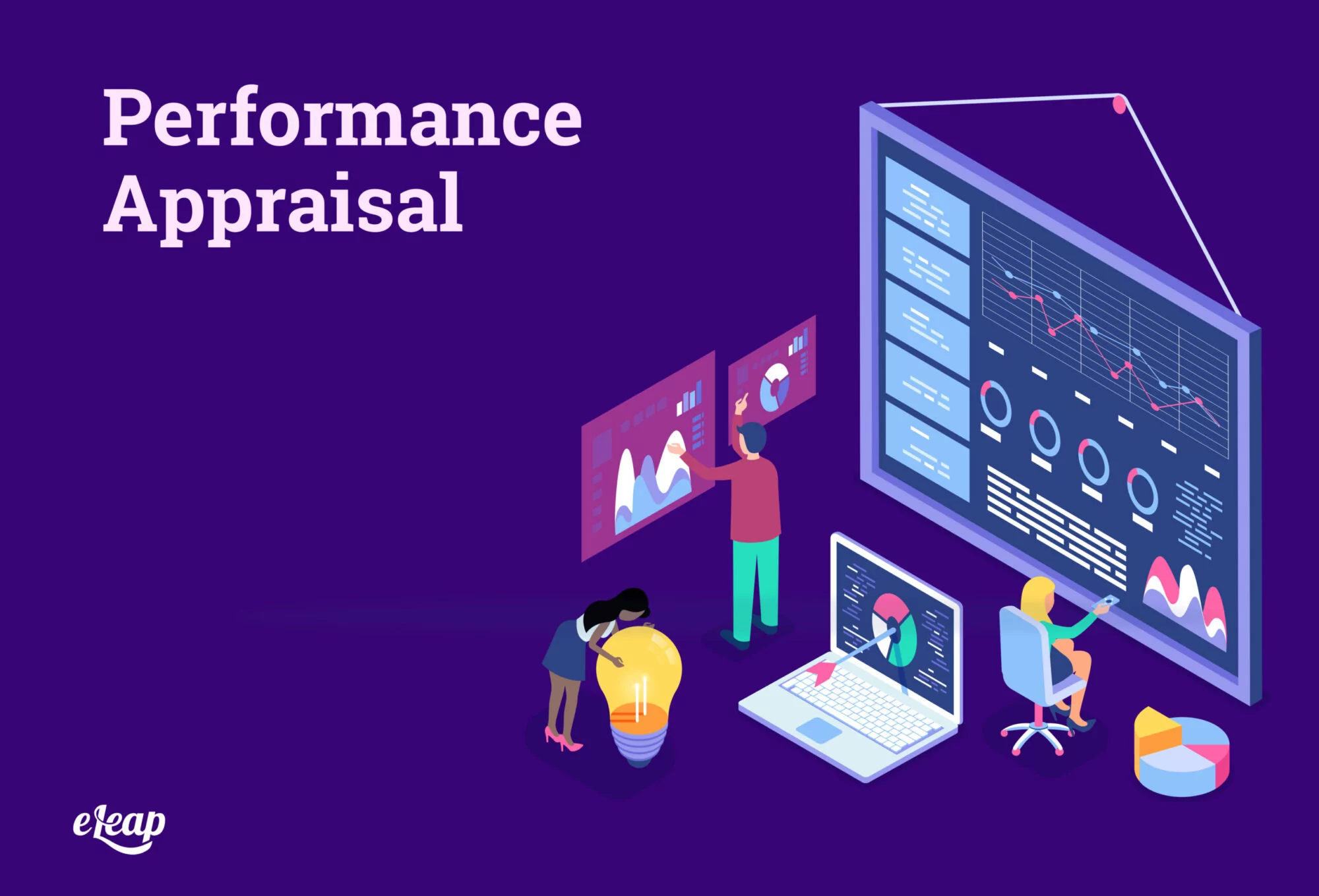 Performance Appraisal

eLeap